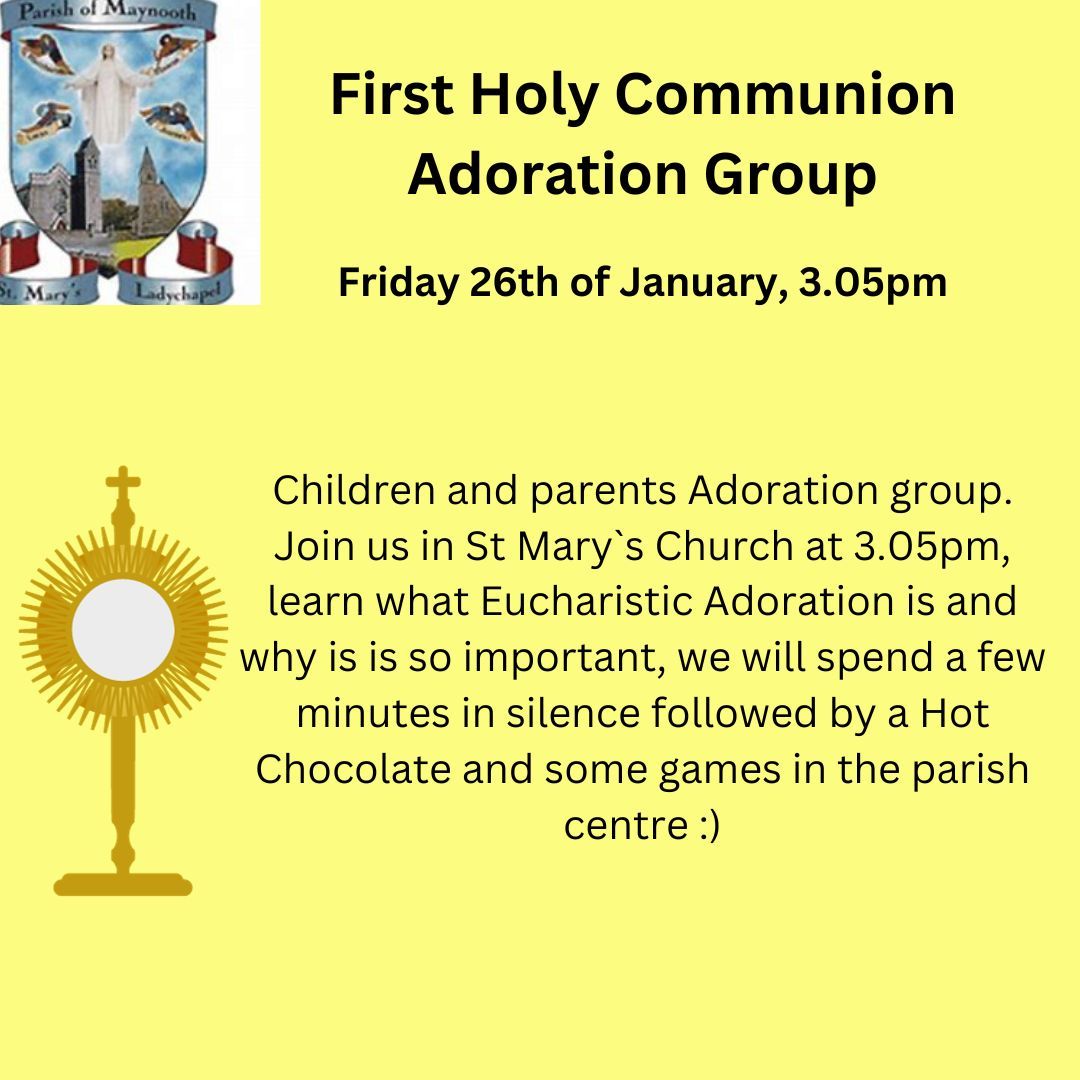 Parish of Maynooth

St. Mary's Ladychapel

First Holy Communion Adoration Group

Friday 26th of January, 3.05pm

Children and parents Adoration group. Join us in St Mary`s Church at 3.05pm, learn what Eucharistic Adoration is and why is is so important, we will spend a few minutes in silence followed by a Hot Chocolate and some games in the parish centre :)